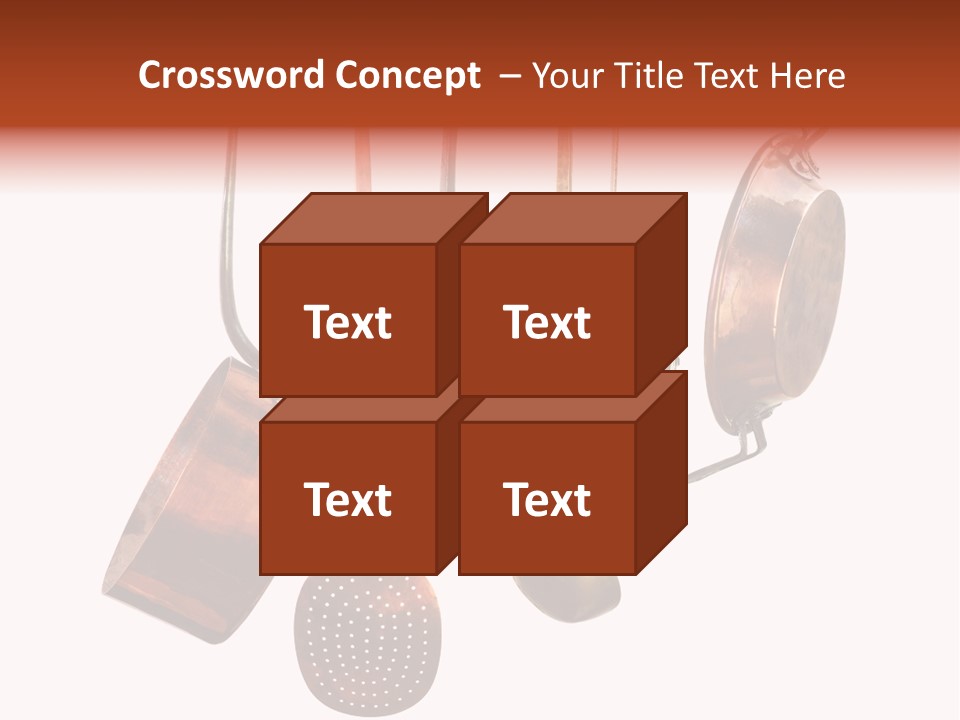 Crossword Concept – Your Title Text Here

Text

Text

Text

Text